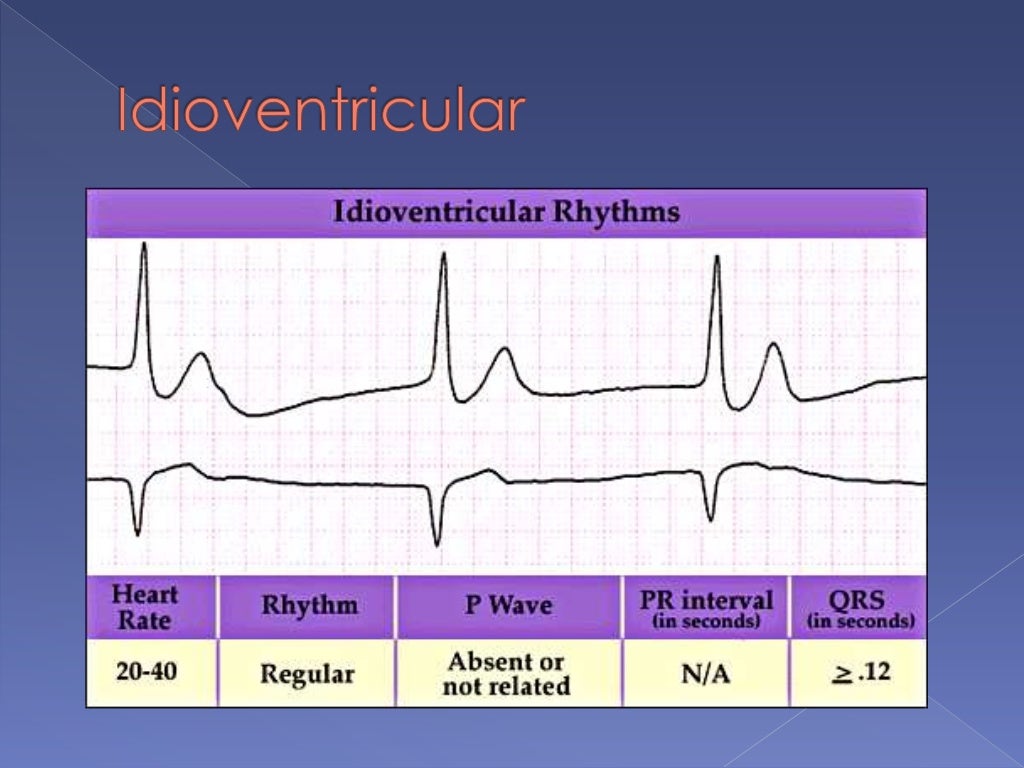 Idioventricular

Idioventricular Rhythms

| Heart Rate | Rhythm | P Wave | PR interval (in seconds) | QRS (in seconds) |
|---|---|---|---|---|
| 20-40 | Regular | Absent or not related | N/A | $\geq$ .12 |